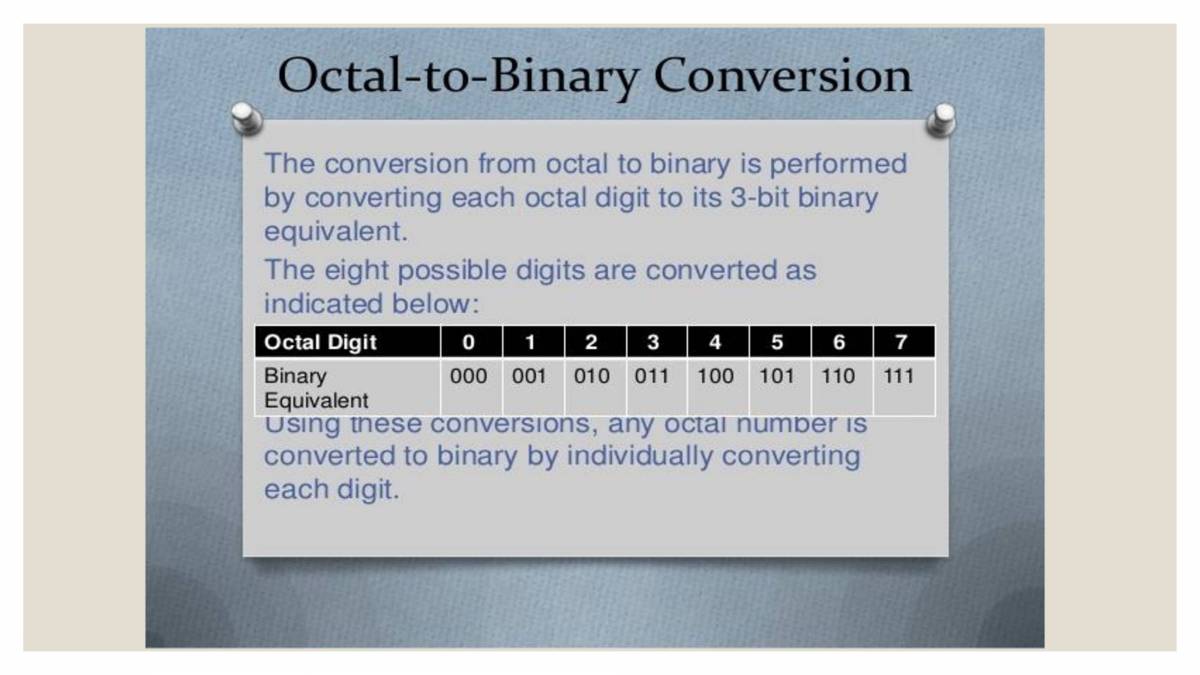 Octal-to-Binary Conversion

The conversion from octal to binary is performed by converting each octal digit to its 3-bit binary equivalent.

The eight possible digits are converted as indicated below:

| Octal Digit | 0 | 1 | 2 | 3 | 4 | 5 | 6 | 7 |
|---|---|---|---|---|---|---|---|---|
| Binary Equivalent | 000 | 001 | 010 | 011 | 100 | 101 | 110 | 111 |

Using these conversions, any octal number is converted to binary by individually converting each digit.